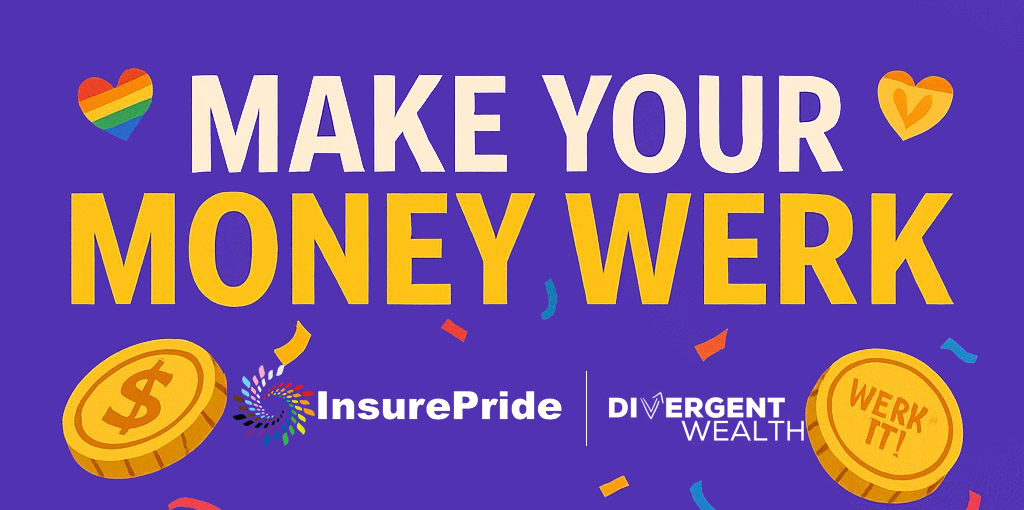 MAKE YOUR MONEY WERK

$

InsurePride

DIVERGENT WEALTH

WERK IT!